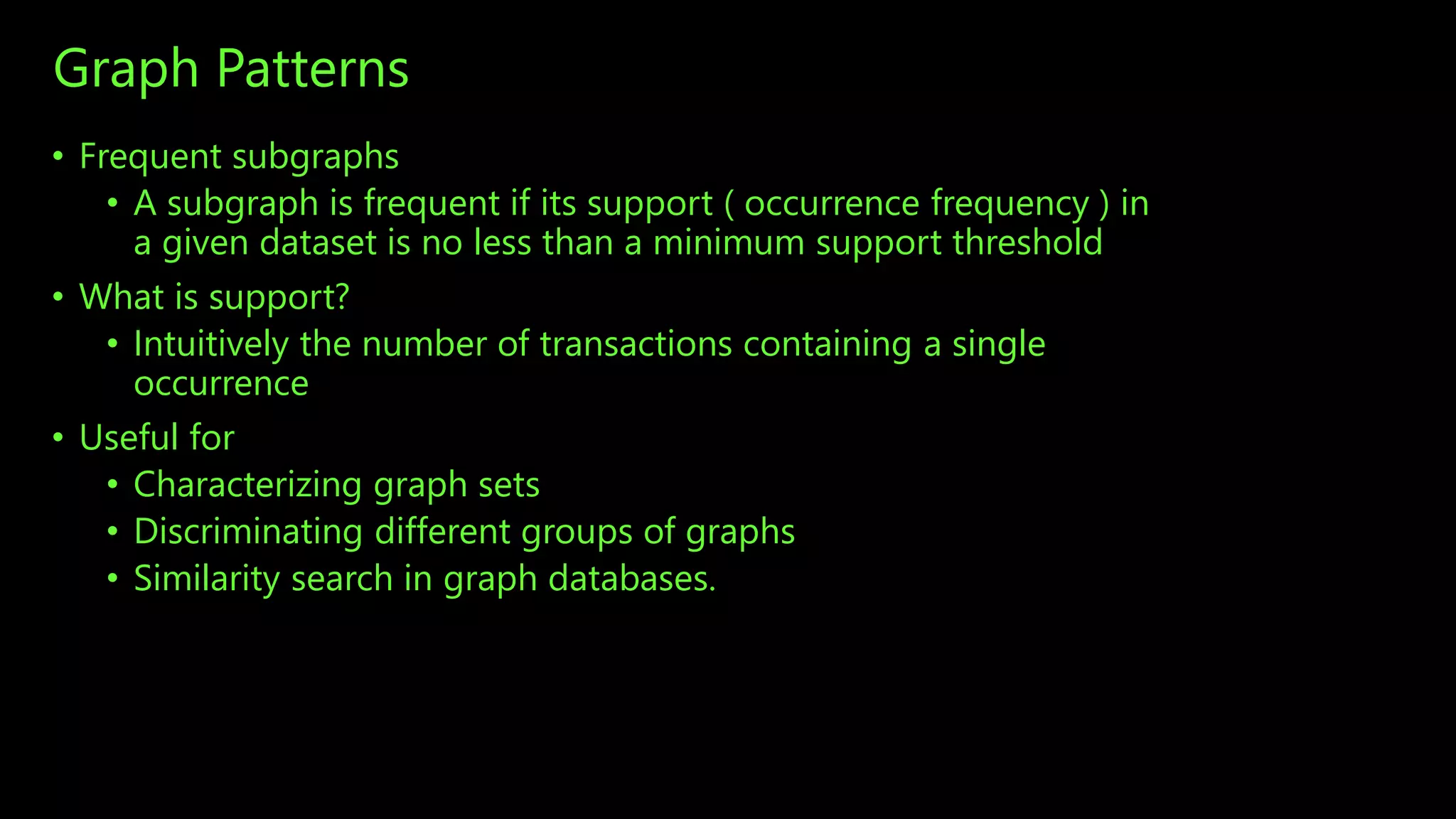 Graph Patterns

• Frequent subgraphs
  • A subgraph is frequent if its support ( occurrence frequency ) in a given dataset is no less than a minimum support threshold
• What is support?
  • Intuitively the number of transactions containing a single occurrence
• Useful for
  • Characterizing graph sets
  • Discriminating different groups of graphs
  • Similarity search in graph databases.